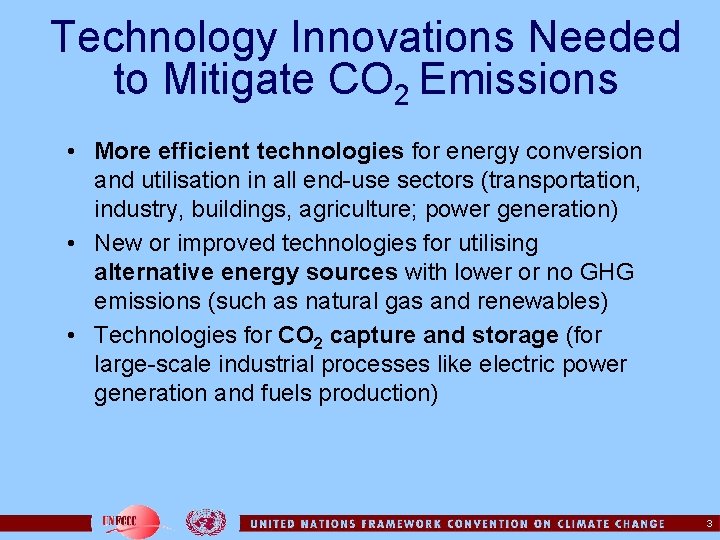 Technology Innovations Needed to Mitigate $CO_2$ Emissions

• More efficient technologies for energy conversion and utilisation in all end-use sectors (transportation, industry, buildings, agriculture; power generation)
• New or improved technologies for utilising alternative energy sources with lower or no GHG emissions (such as natural gas and renewables)
• Technologies for $CO_2$ capture and storage (for large-scale industrial processes like electric power generation and fuels production)

UNFCCC

UNITED NATIONS FRAMEWORK CONVENTION ON CLIMATE CHANGE

3